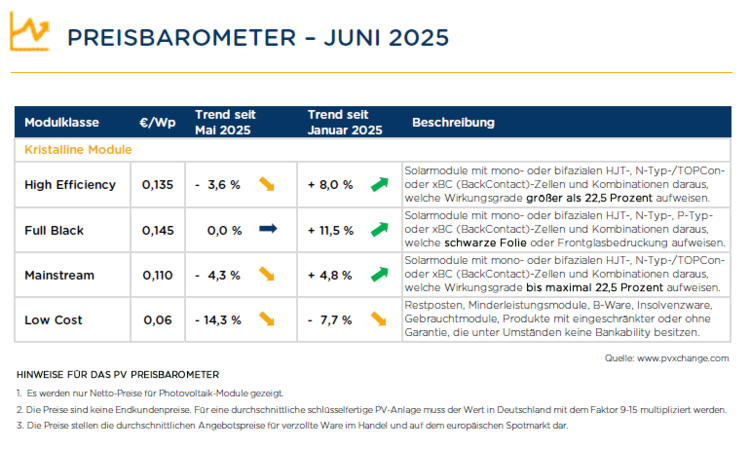 PREISBAROMETER – JUNI 2025

| Modulklasse | €/Wp | Trend seit Mai 2025 | Trend seit Januar 2025 | Beschreibung |
|---|---|---|---|---|
| Kristalline Module | | | | |
| High Efficiency | 0,135 | - 3,6 % | + 8,0 % | Solarmodule mit mono- oder bifazialen HJT-, N-Typ-/TOPCon- oder xBC (BackContact)-Zellen und Kombinationen daraus, welche Wirkungsgrade größer als 22,5 Prozent aufweisen. |
| Full Black | 0,145 | 0,0 % | + 11,5 % | Solarmodule mit mono- oder bifazialen HJT-, N-Typ-, P-Typ- oder xBC (BackContact)-Zellen und Kombinationen daraus, welche schwarze Folie oder Frontglasbedruckung aufweisen. |
| Mainstream | 0,110 | - 4,3 % | + 4,8 % | Solarmodule mit mono- oder bifazialen HJT-, N-Typ-/TOPCon- oder xBC (BackContact)-Zellen und Kombinationen daraus, welche Wirkungsgrade bis maximal 22,5 Prozent aufweisen. |
| Low Cost | 0,06 | - 14,3 % | - 7,7 % | Restposten, Minderleistungsmodule, B-Ware, Insolvenzware, Gebrauchtmodule, Produkte mit eingeschränkter oder ohne Garantie, die unter Umständen keine Bankability besitzen. |

Quelle: www.pvxchange.com

HINWEISE FÜR DAS PV PREISBAROMETER

1. Es werden nur Netto-Preise für Photovoltaik-Module gezeigt.
2. Die Preise sind keine Endkundenpreise. Für eine durchschnittliche schlüsselfertige PV-Anlage muss der Wert in Deutschland mit dem Faktor 9-15 multipliziert werden.
3. Die Preise stellen die durchschnittlichen Angebotspreise für verzollte Ware im Handel und auf dem europäischen Spotmarkt dar.